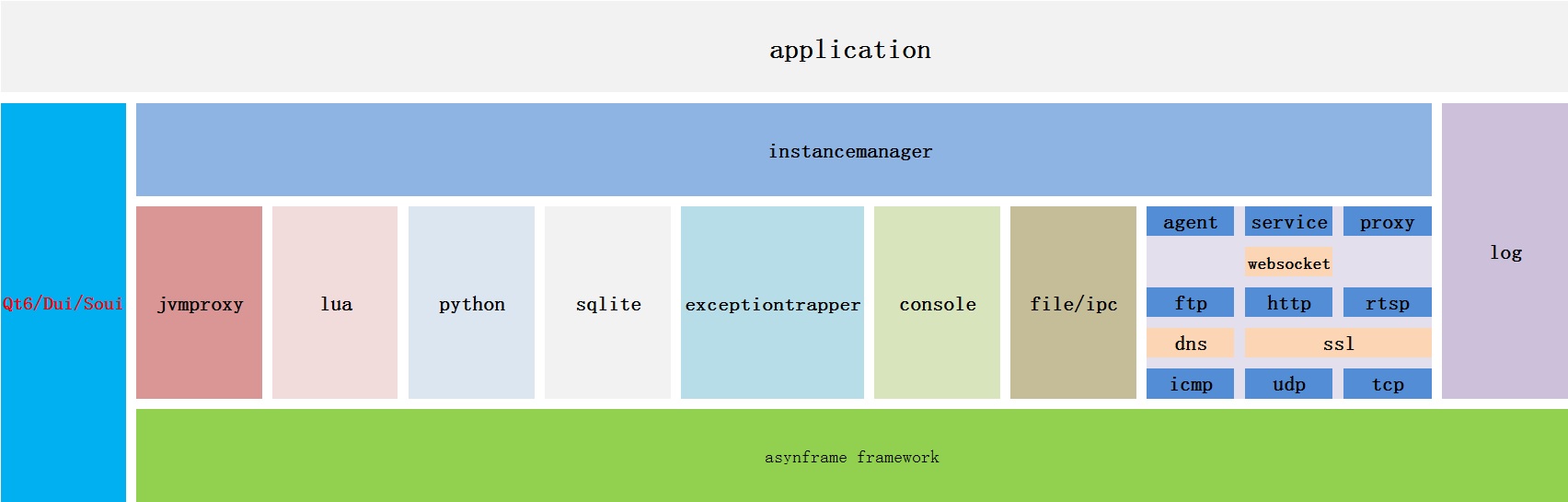 application

Qt6/Dui/Soui

instancemanager

jvmproxy

lua

python

sqlite

exceptiontrapper

console

file/ipc

agent

service

proxy

websocket

ftp

http

rtsp

dns

ssl

icmp

udp

tcp

log

asynframe framework